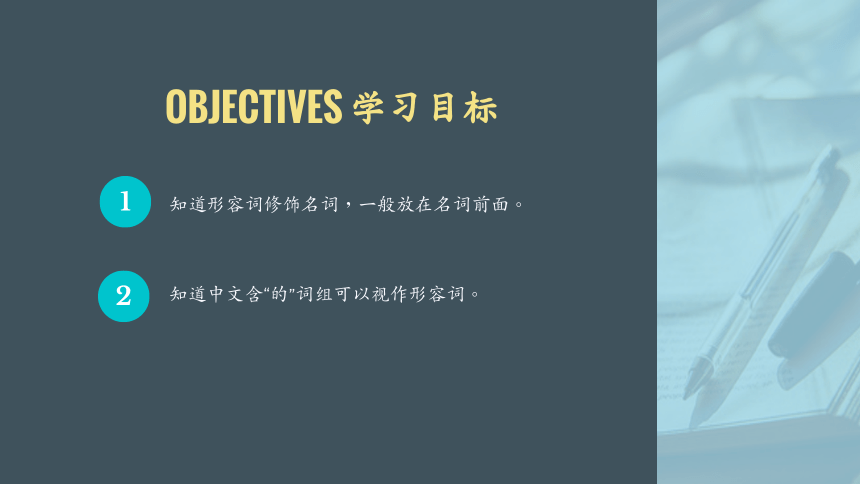 OBJECTIVES 学习目标

1 知道形容词修饰名词，一般放在名词前面。

2 知道中文含“的”词组可以视作形容词。